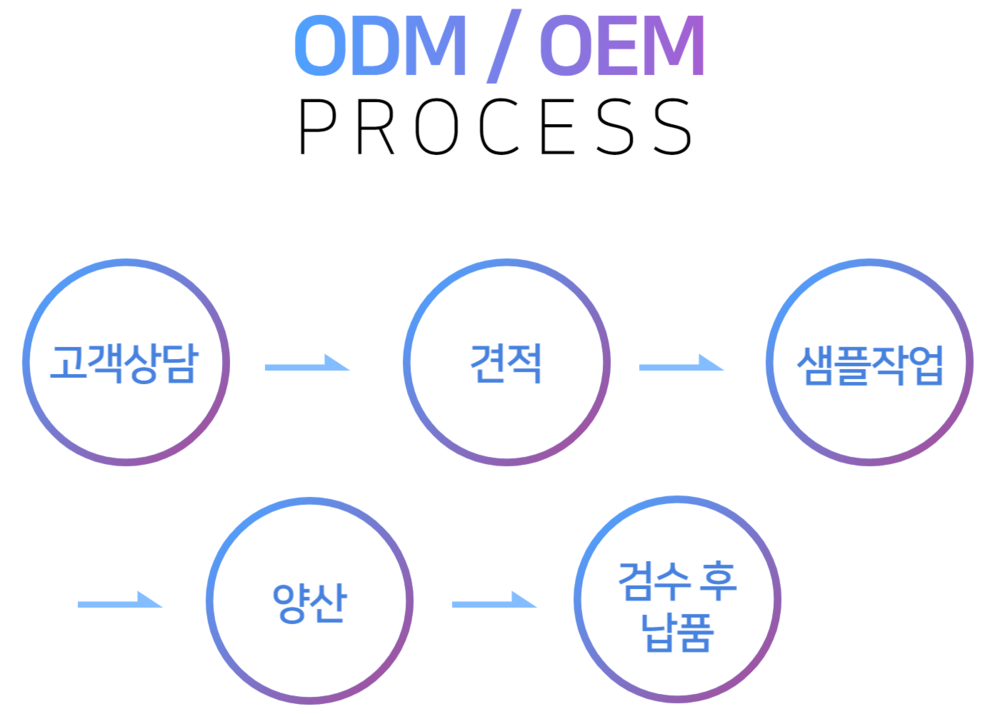 ODM / OEM
PROCESS

고객상담

견적

샘플작업

양산

검수 후 납품